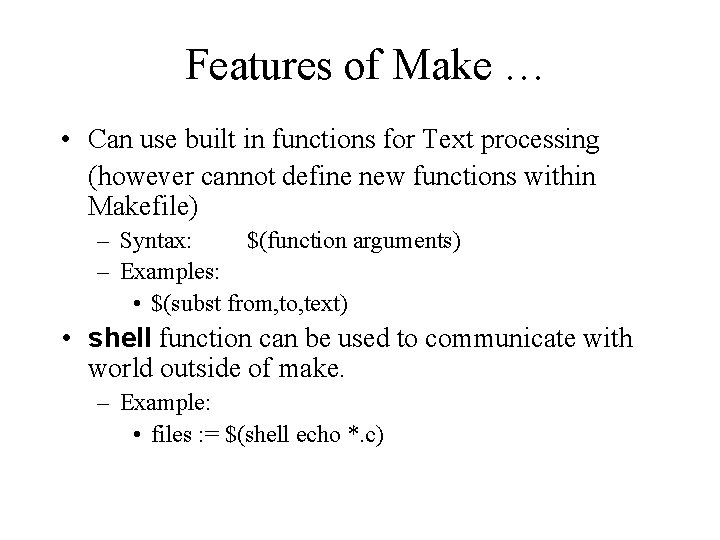 Features of Make …

• Can use built in functions for Text processing (however cannot define new functions within Makefile)
– Syntax: $(function arguments)
– Examples:
• $(subst from,to,text)
• shell function can be used to communicate with world outside of make.
– Example:
• files := $(shell echo *.c)